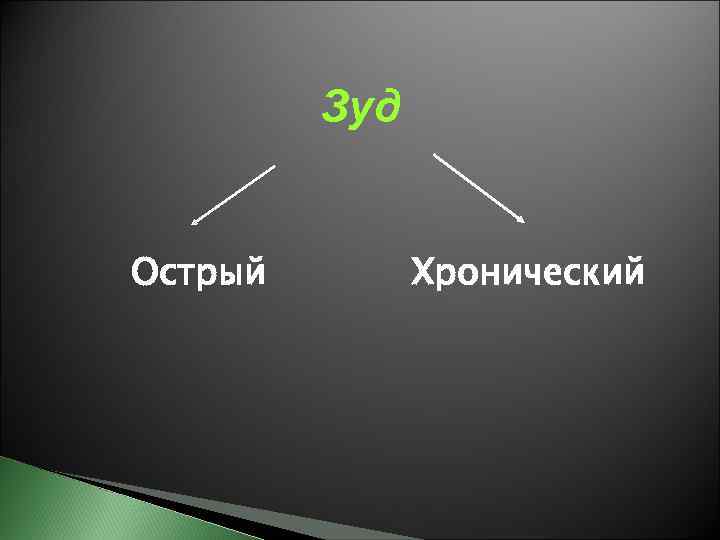 Зуд

Острый

Хронический